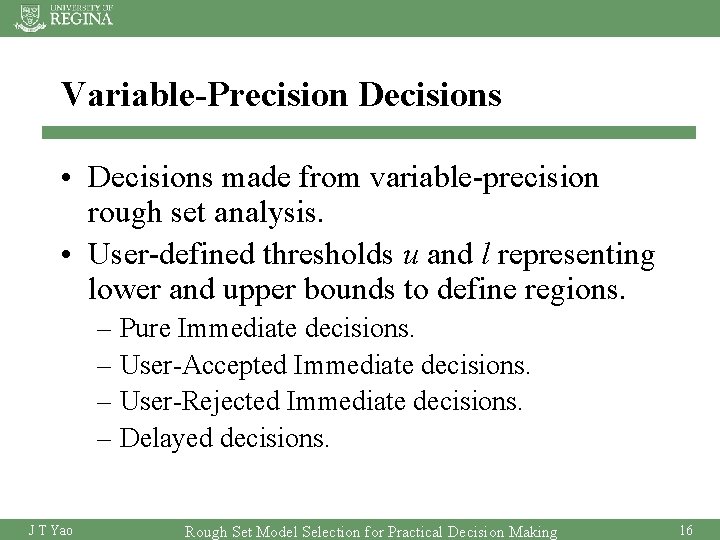 UNIVERSITY OF REGINA

Variable-Precision Decisions

• Decisions made from variable-precision rough set analysis.

• User-defined thresholds $u$ and $l$ representing lower and upper bounds to define regions.

– Pure Immediate decisions.

– User-Accepted Immediate decisions.

– User-Rejected Immediate decisions.

– Delayed decisions.

J T Yao

Rough Set Model Selection for Practical Decision Making

16